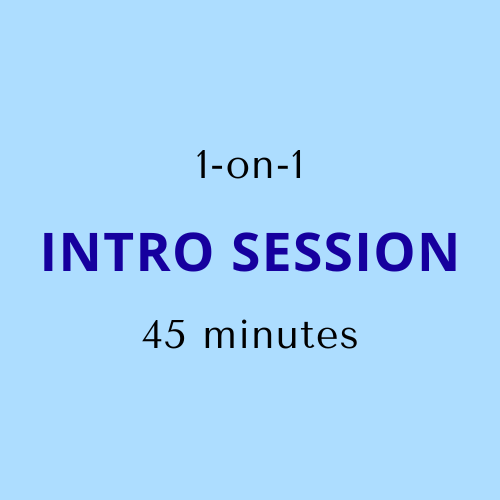 1-on-1

INTRO SESSION

45 minutes